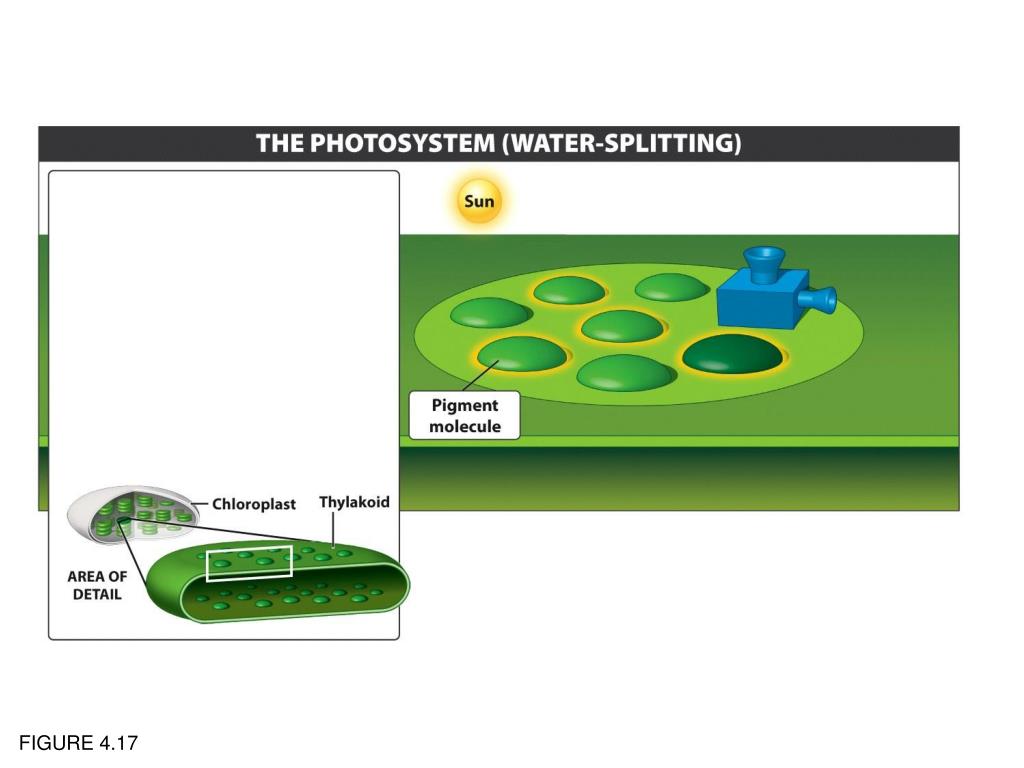 THE PHOTOSYSTEM (WATER-SPLITTING)

Sun

Pigment molecule

Chloroplast

Thylakoid

AREA OF DETAIL

FIGURE 4.17